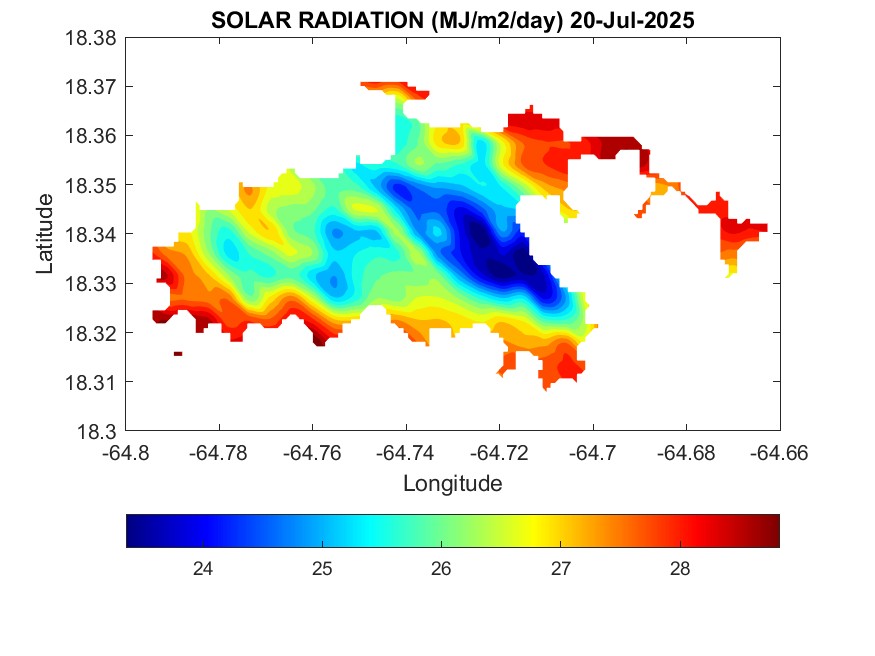 SOLAR RADIATION (MJ/m2/day) 20-Jul-2025

18.38
18.37
18.36
18.35
18.34
18.33
18.32
18.31
18.3

Latitude

-64.8 -64.78 -64.76 -64.74 -64.72 -64.7 -64.68 -64.66

Longitude

24 25 26 27 28